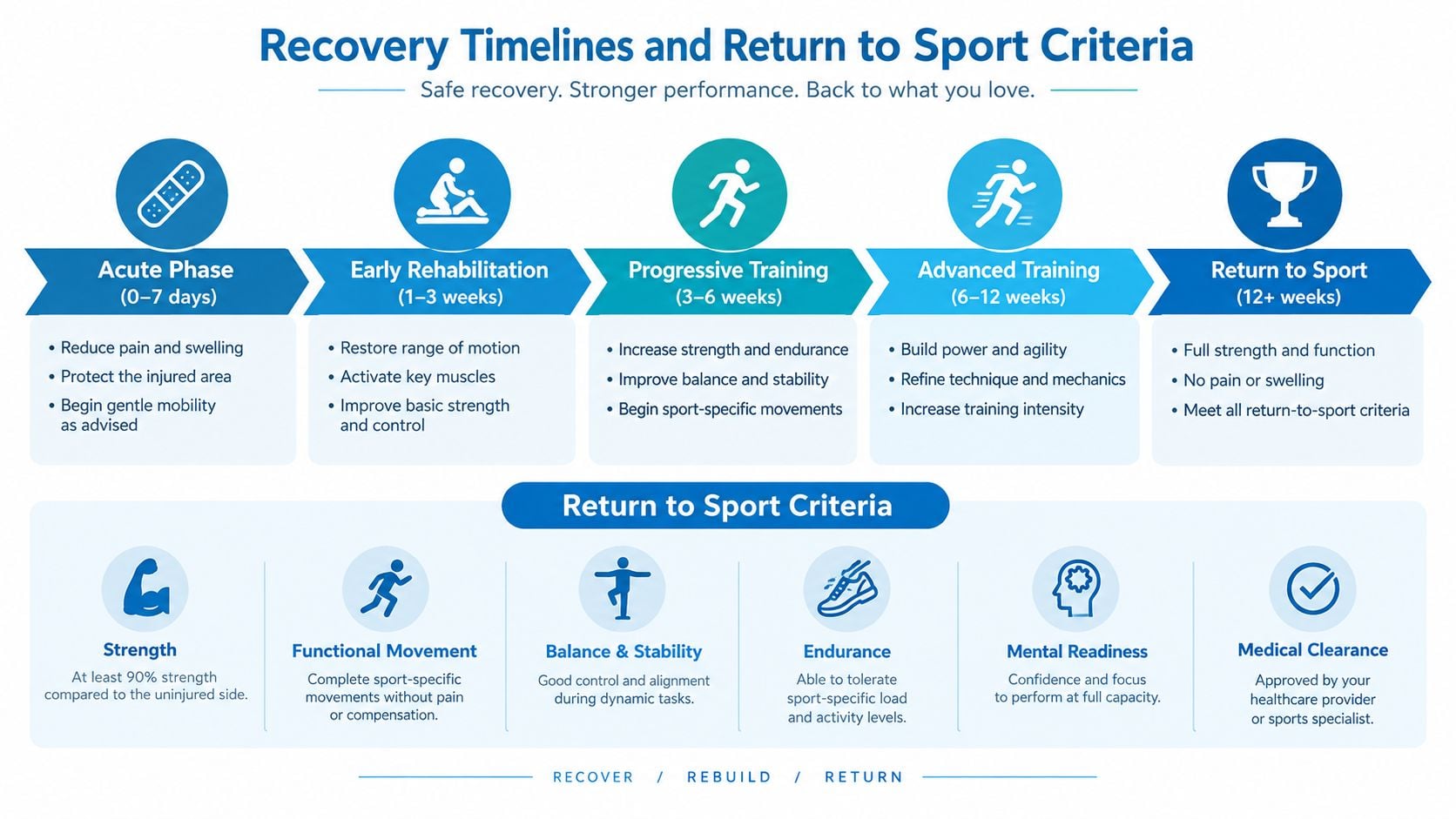 Recovery Timelines and Return to Sport Criteria

Safe recovery. Stronger performance. Back to what you love.

Acute Phase
(0–7 days)

• Reduce pain and swelling
• Protect the injured area
• Begin gentle mobility as advised

Early Rehabilitation
(1–3 weeks)

• Restore range of motion
• Activate key muscles
• Improve basic strength and control

Progressive Training
(3–6 weeks)

• Increase strength and endurance
• Improve balance and stability
• Begin sport-specific movements

Advanced Training
(6–12 weeks)

• Build power and agility
• Refine technique and mechanics
• Increase training intensity

Return to Sport
(12+ weeks)

• Full strength and function
• No pain or swelling
• Meet all return-to-sport criteria

Return to Sport Criteria

Strength
At least 90% strength compared to the uninjured side.

Functional Movement
Complete sport-specific movements without pain or compensation.

Balance & Stability
Good control and alignment during dynamic tasks.

Endurance
Able to tolerate sport-specific load and activity levels.

Mental Readiness
Confidence and focus to perform at full capacity.

Medical Clearance
Approved by your healthcare provider or sports specialist.

RECOVER / REBUILD / RETURN